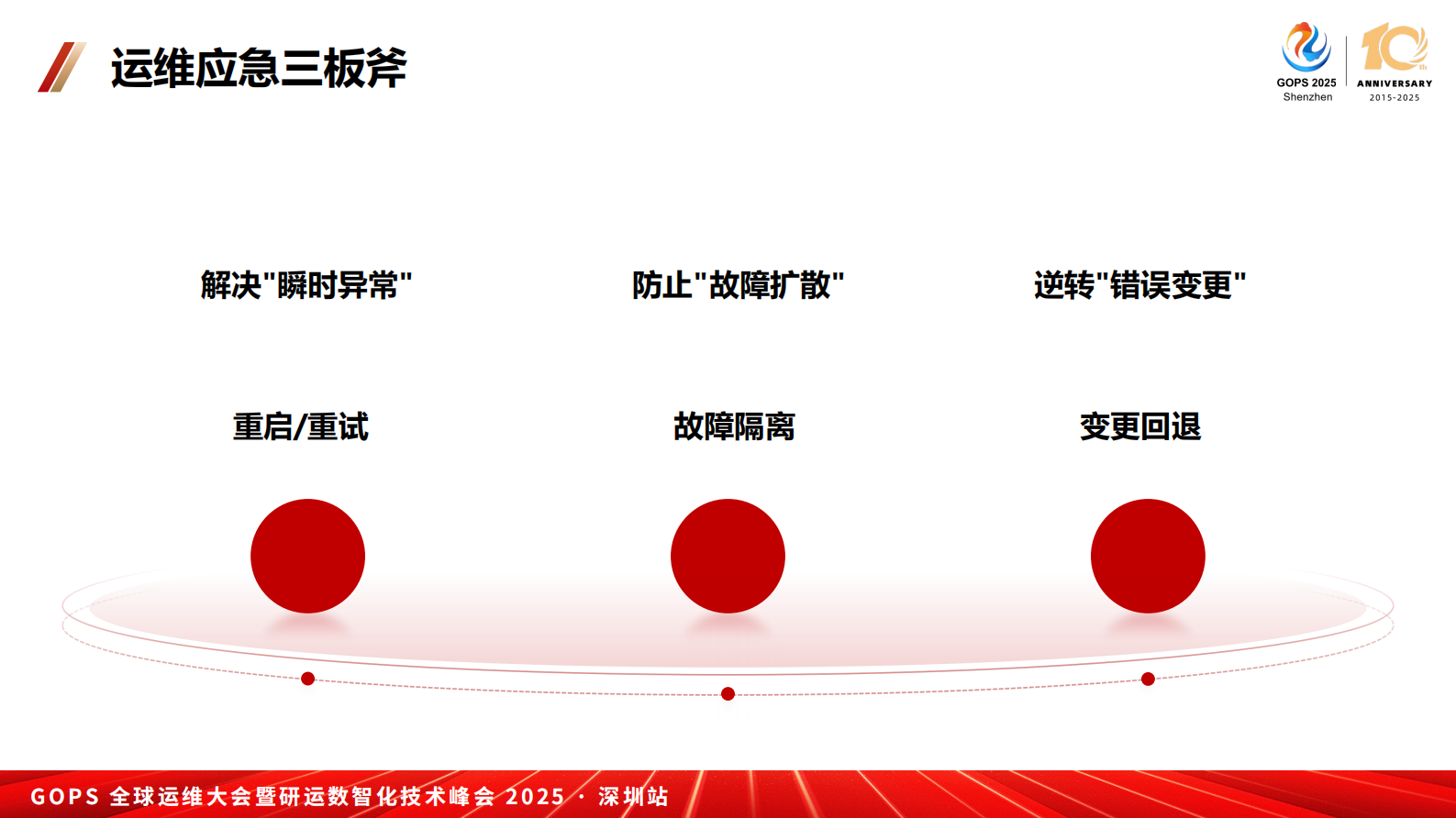 运维应急三板斧

GOPS 2025
Shenzhen

10th
ANNIVERSARY
2015-2025

解决"瞬时异常"

防止"故障扩散"

逆转"错误变更"

重启/重试

故障隔离

变更回退

GOPS 全球运维大会暨研运数智化技术峰会 2025 · 深圳站